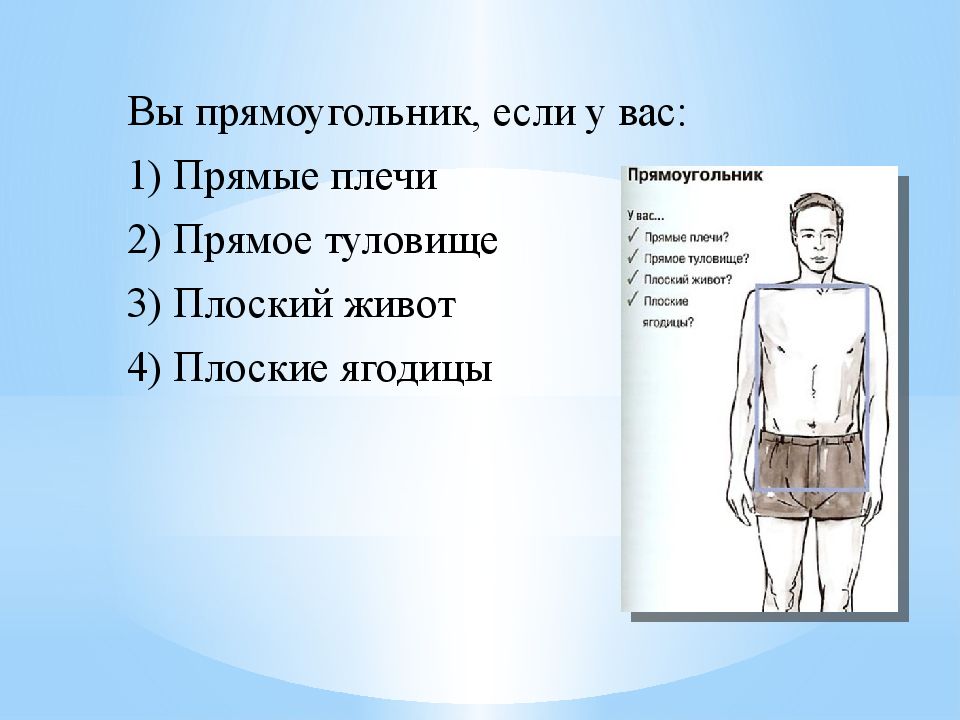 Вы прямоугольник, если у вас:

1) Прямые плечи

2) Прямое туловище

3) Плоский живот

4) Плоские ягодицы

Прямоугольник

У вас...

✓ Прямые плечи?

✓ Прямое туловище?

✓ Плоский живот?

✓ Плоские ягодицы?